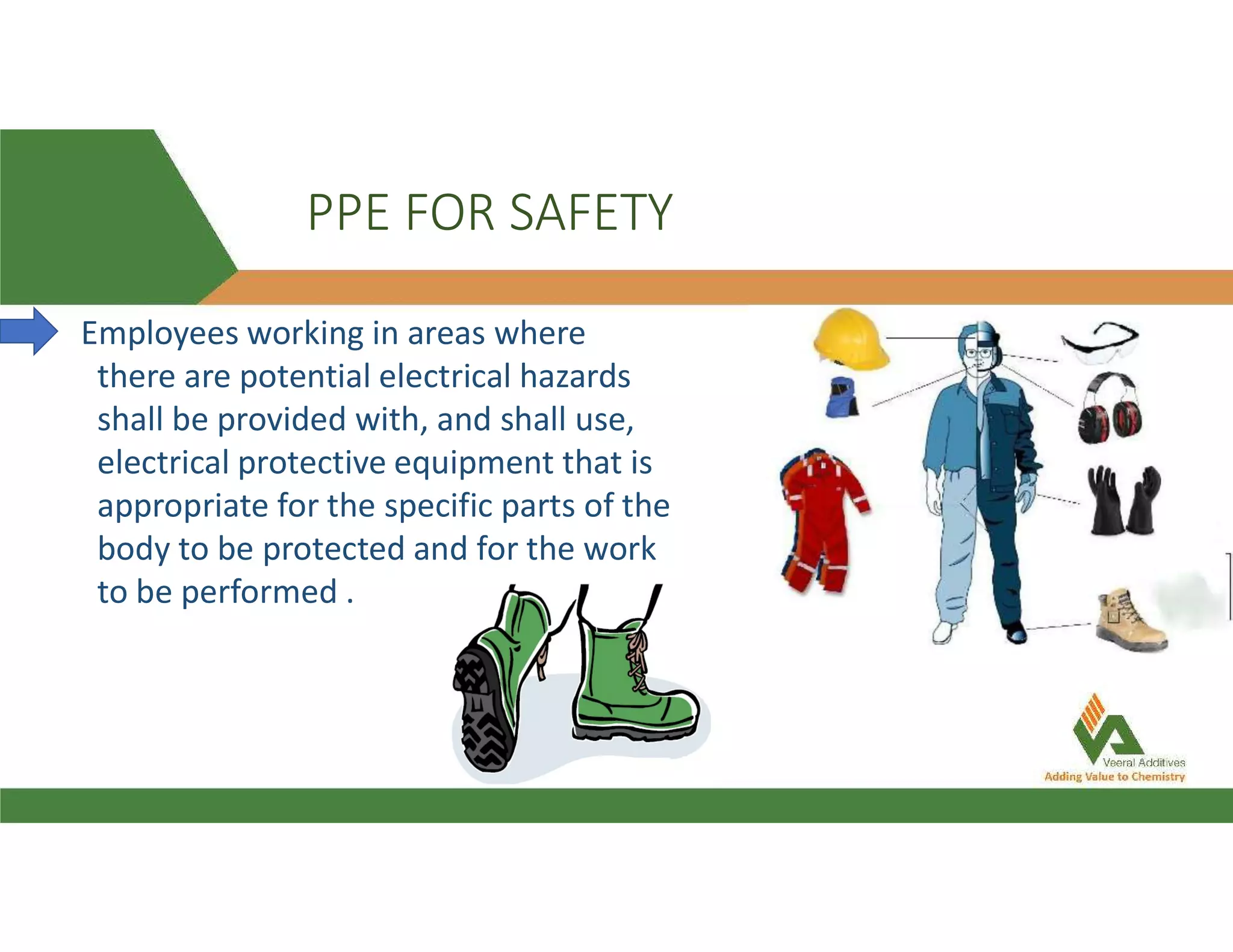 PPE FOR SAFETY

Employees working in areas where there are potential electrical hazards shall be provided with, and shall use, electrical protective equipment that is appropriate for the specific parts of the body to be protected and for the work to be performed .

Veeral Additives
Adding Value to Chemistry